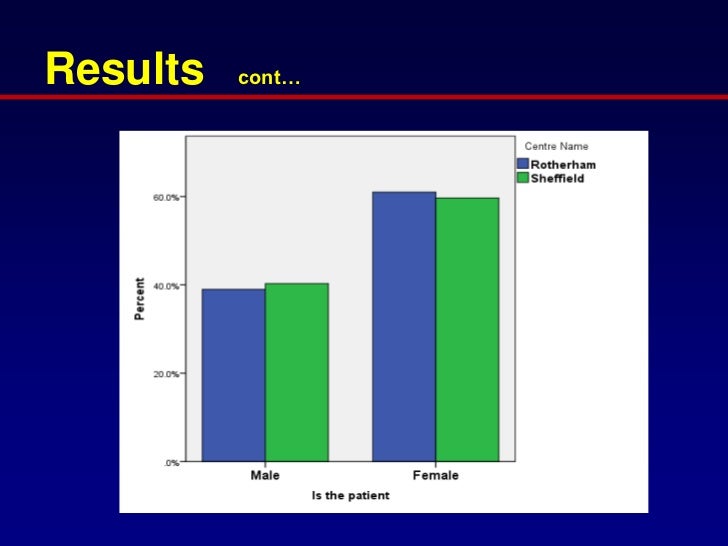 Results cont…

Centre Name
Rotherham
Sheffield

Percent

60.0%
40.0%
20.0%
.0%

Male
Female

Is the patient